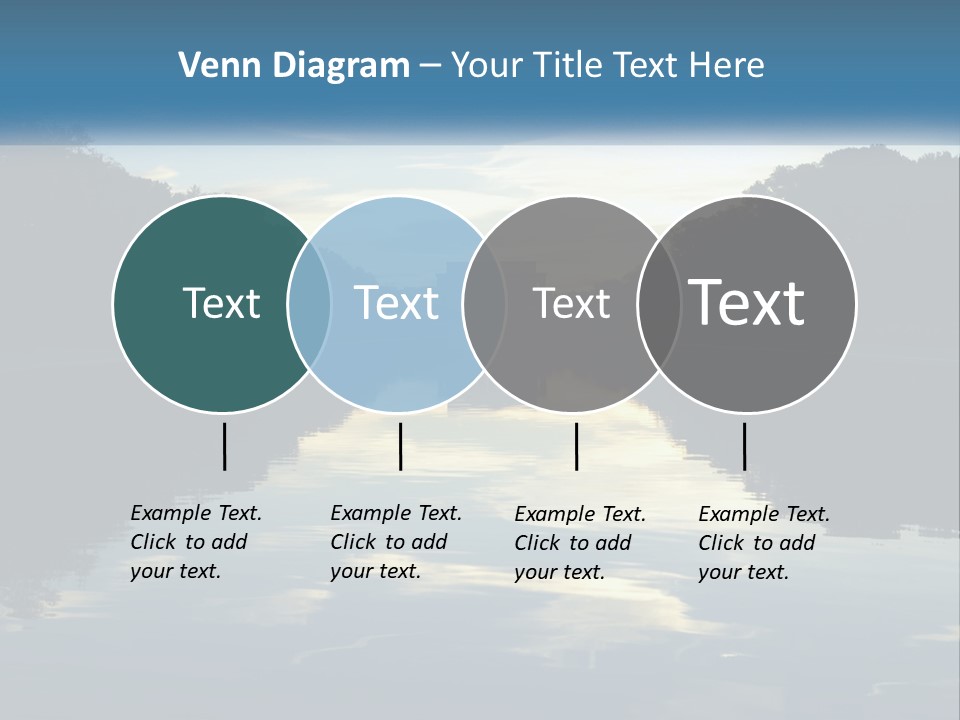 Venn Diagram – Your Title Text Here

Text

Text

Text

Text

Example Text. Click to add your text.

Example Text. Click to add your text.

Example Text. Click to add your text.

Example Text. Click to add your text.